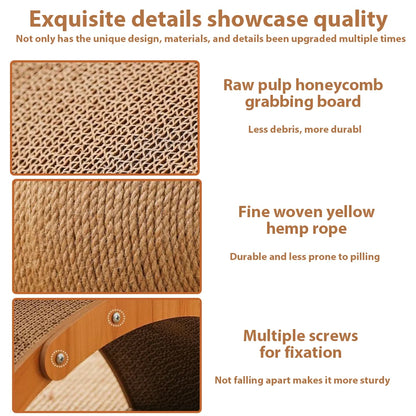 Exquisite details showcase quality

Not only has the unique design, materials, and details been upgraded multiple times

Raw pulp honeycomb grabbing board

Less debris, more durabl

Fine woven yellow hemp rope

Durable and less prone to pilling

Multiple screws for fixation

Not falling apart makes it more sturdy